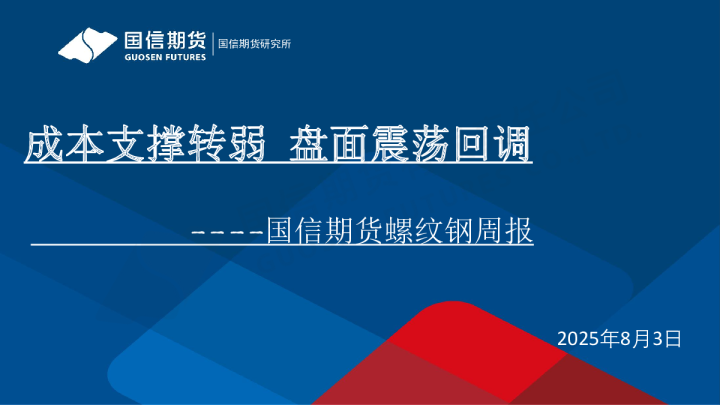 国信期货
GUOSEN FUTURES
国信期货研究所

成本支撑转弱 盘面震荡回调

----国信期货螺纹钢周报

2025年8月3日